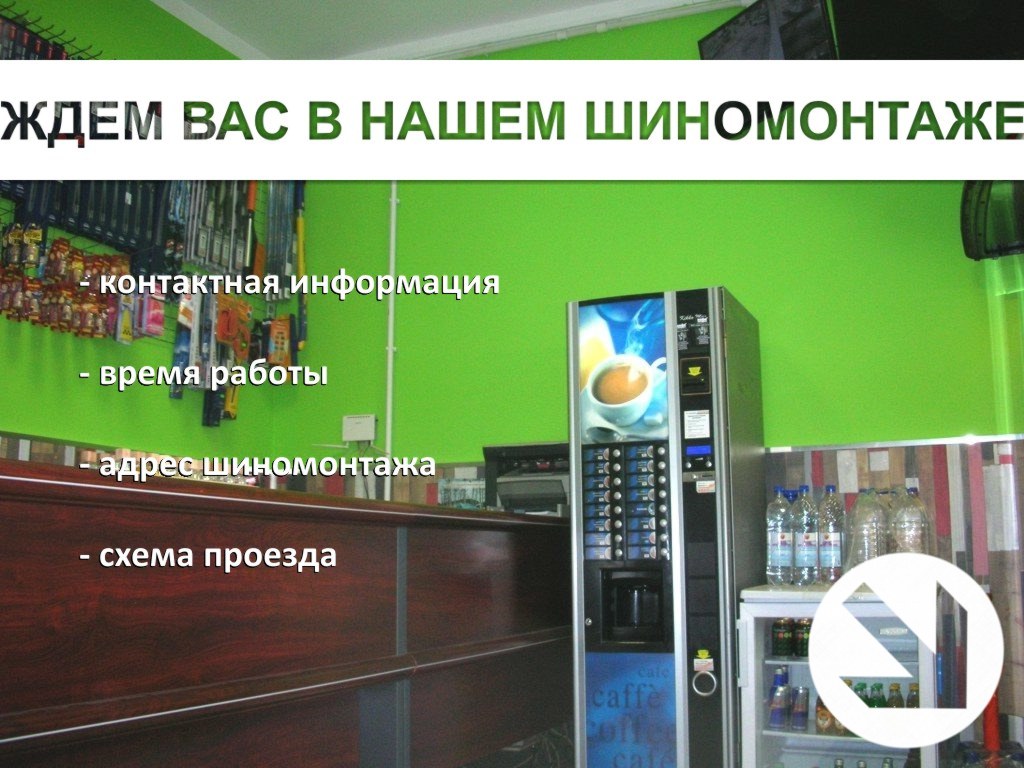 ЖДЕМ ВАС В НАШЕМ ШИНОМОНТАЖЕ

- контактная информация

- время работы

- адрес шиномонтажа

- схема проезда

caffè
coffee
café